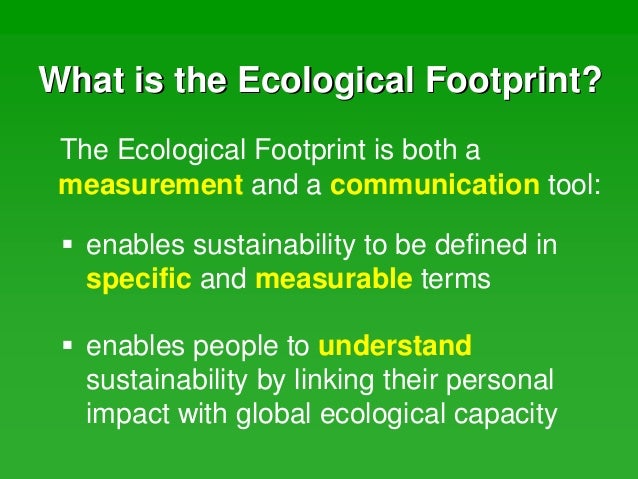 What is the Ecological Footprint?

The Ecological Footprint is both a measurement and a communication tool:

▪ enables sustainability to be defined in specific and measurable terms

▪ enables people to understand sustainability by linking their personal impact with global ecological capacity